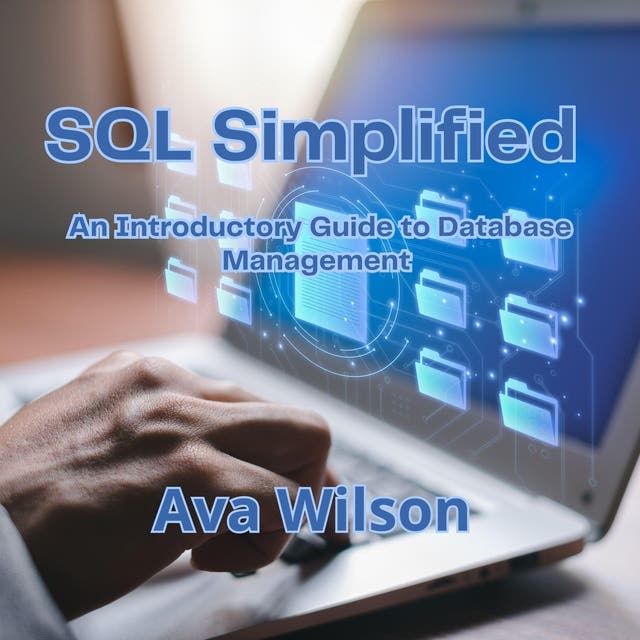 SQL Simplified

An Introductory Guide to Database Management

Ava Wilson